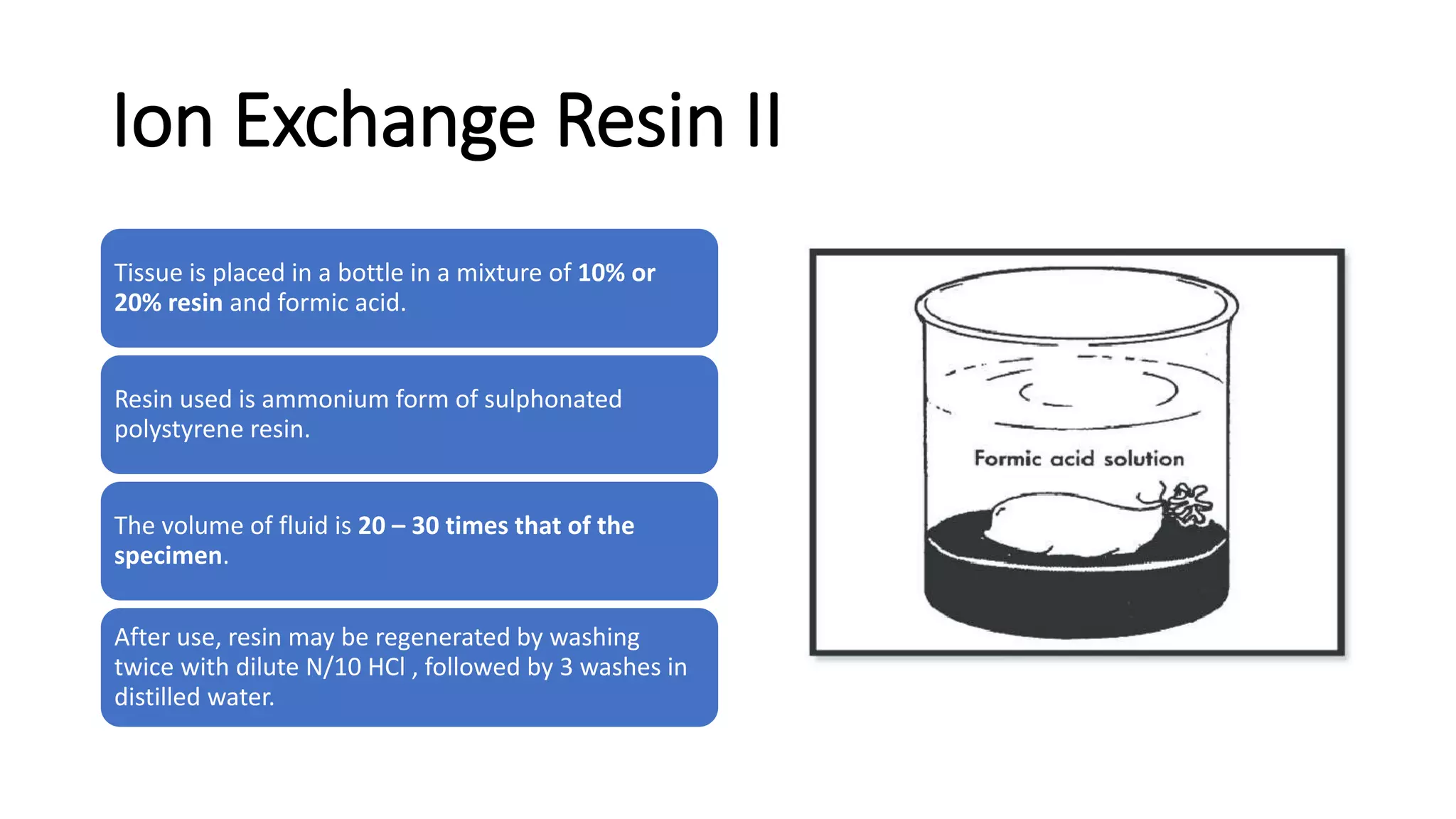 Ion Exchange Resin II

Tissue is placed in a bottle in a mixture of 10% or 20% resin and formic acid.

Resin used is ammonium form of sulphonated polystyrene resin.

The volume of fluid is 20 – 30 times that of the specimen.

After use, resin may be regenerated by washing twice with dilute N/10 HCl , followed by 3 washes in distilled water.

Formic acid solution